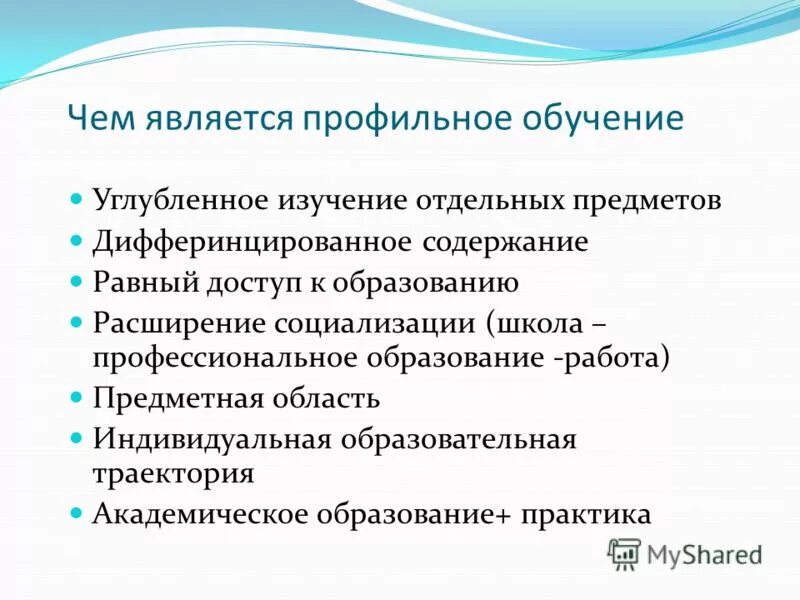 Чем является профильное обучение

- Углубленное изучение отдельных предметов
- Дифферинцированное содержание
- Равный доступ к образованию
- Расширение социализации (школа – профессиональное образование -работа)
- Предметная область
- Индивидуальная образовательная траектория
- Академическое образование+ практика

MyShared